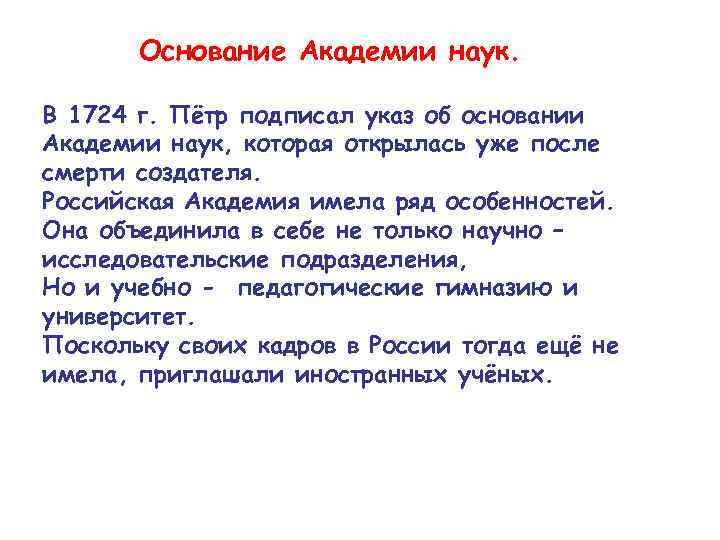 Основание Академии наук.

В 1724 г. Пётр подписал указ об основании Академии наук, которая открылась уже после смерти создателя.
Российская Академия имела ряд особенностей.
Она объединила в себе не только научно – исследовательские подразделения,
Но и учебно - педагогические гимназию и университет.
Поскольку своих кадров в России тогда ещё не имела, приглашали иностранных учёных.